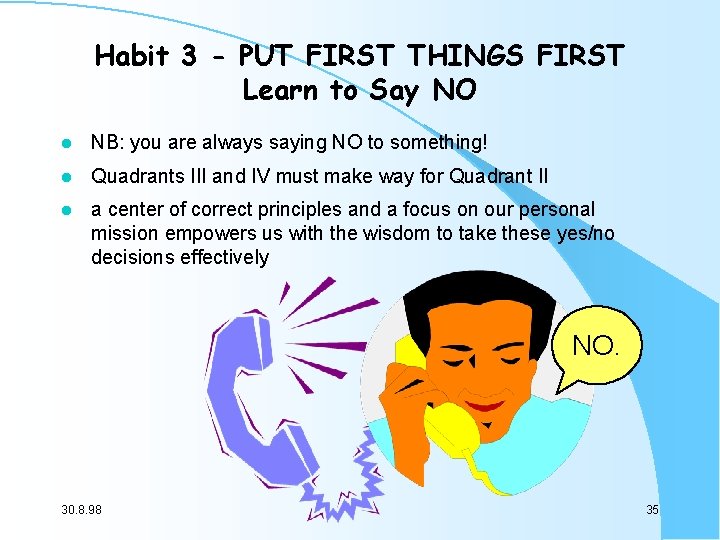 Habit 3 - PUT FIRST THINGS FIRST
Learn to Say NO

- NB: you are always saying NO to something!
- Quadrants III and IV must make way for Quadrant II
- a center of correct principles and a focus on our personal mission empowers us with the wisdom to take these yes/no decisions effectively

NO.

30.8.98

35